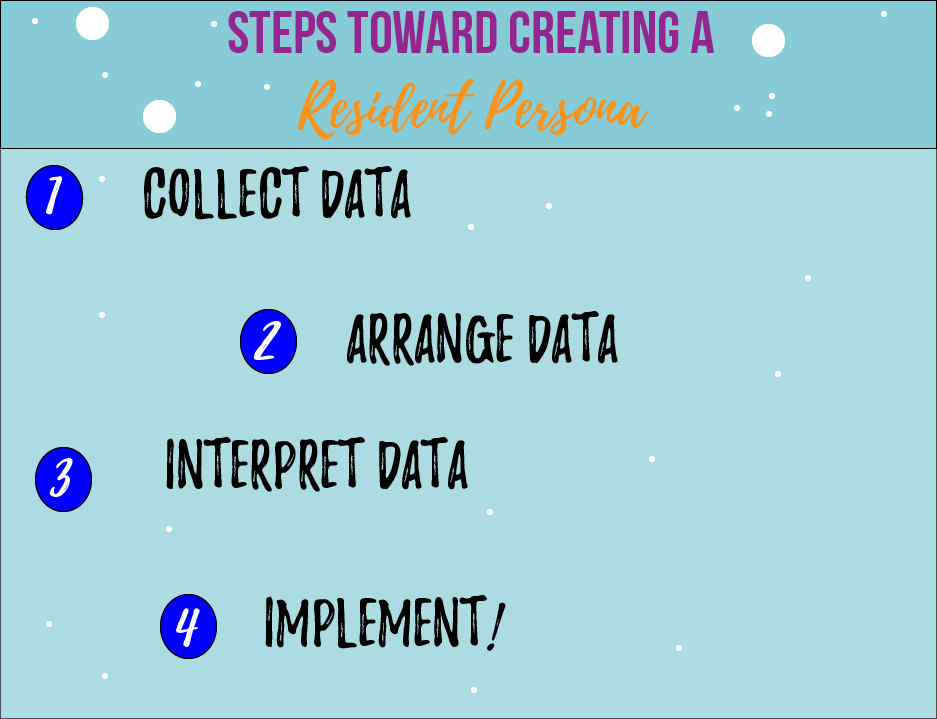 STEPS TOWARD CREATING A
Resident Persona

1 COLLECT DATA

2 ARRANGE DATA

3 INTERPRET DATA

4 IMPLEMENT!